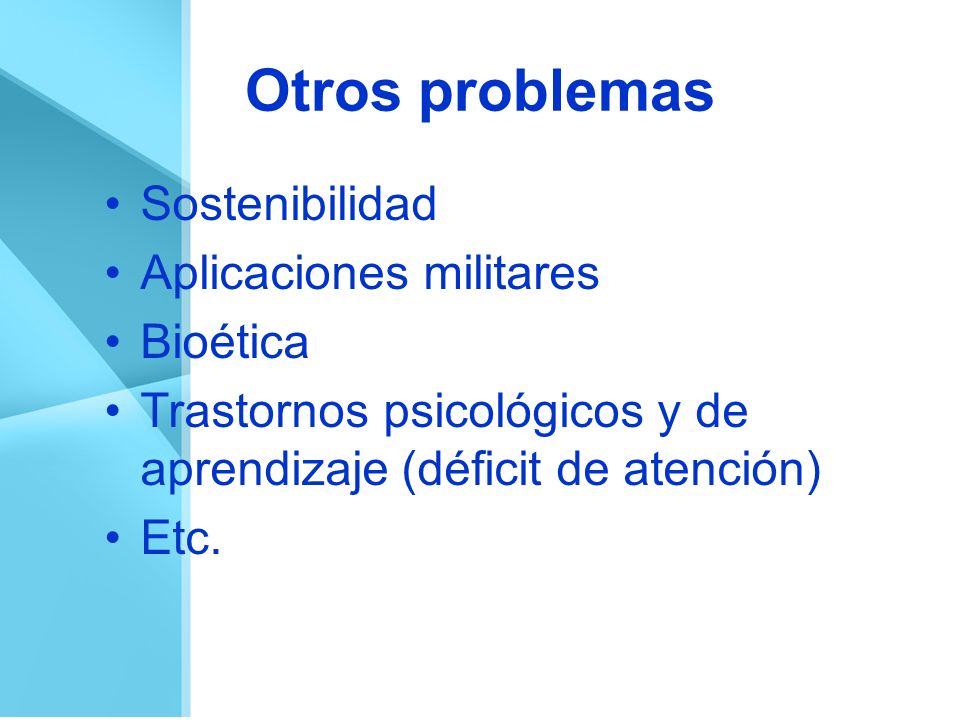 Otros problemas

• Sostenibilidad
• Aplicaciones militares
• Bioética
• Trastornos psicológicos y de aprendizaje (déficit de atención)
• Etc.